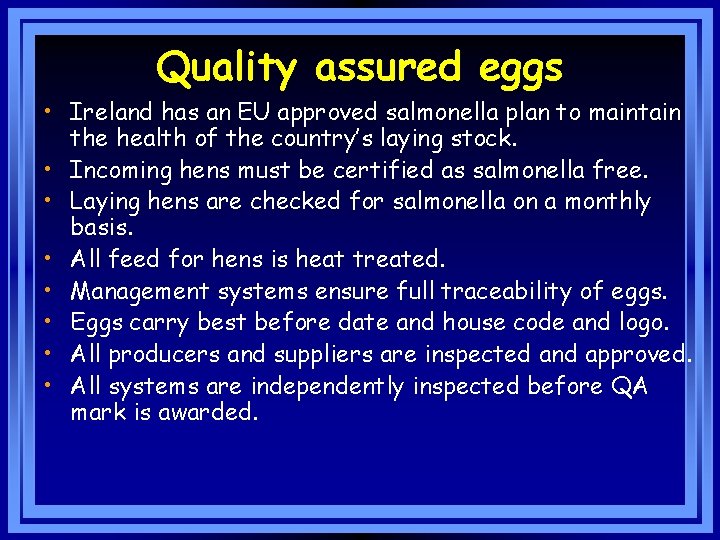 Quality assured eggs

• Ireland has an EU approved salmonella plan to maintain the health of the country's laying stock.
• Incoming hens must be certified as salmonella free.
• Laying hens are checked for salmonella on a monthly basis.
• All feed for hens is heat treated.
• Management systems ensure full traceability of eggs.
• Eggs carry best before date and house code and logo.
• All producers and suppliers are inspected and approved.
• All systems are independently inspected before QA mark is awarded.